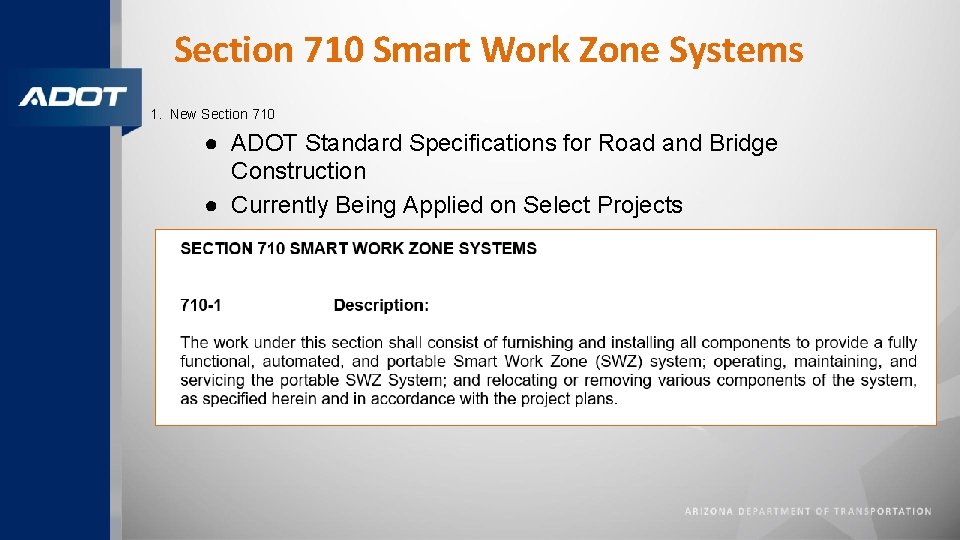 Section 710 Smart Work Zone Systems

ADOT

1. New Section 710

● ADOT Standard Specifications for Road and Bridge Construction

● Currently Being Applied on Select Projects

SECTION 710 SMART WORK ZONE SYSTEMS

710-1 Description:

The work under this section shall consist of furnishing and installing all components to provide a fully functional, automated, and portable Smart Work Zone (SWZ) system; operating, maintaining, and servicing the portable SWZ System; and relocating or removing various components of the system, as specified herein and in accordance with the project plans.

ARIZONA DEPARTMENT OF TRANSPORTATION